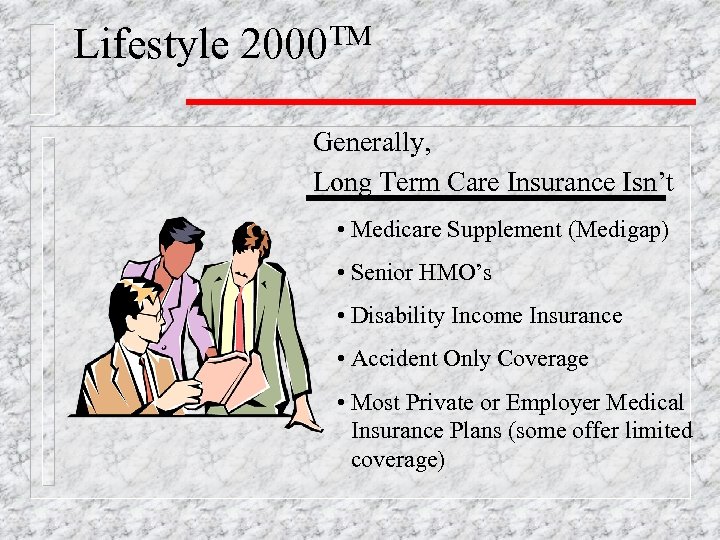 Lifestyle 2000™

Generally,

Long Term Care Insurance Isn't

• Medicare Supplement (Medigap)

• Senior HMO's

• Disability Income Insurance

• Accident Only Coverage

• Most Private or Employer Medical Insurance Plans (some offer limited coverage)